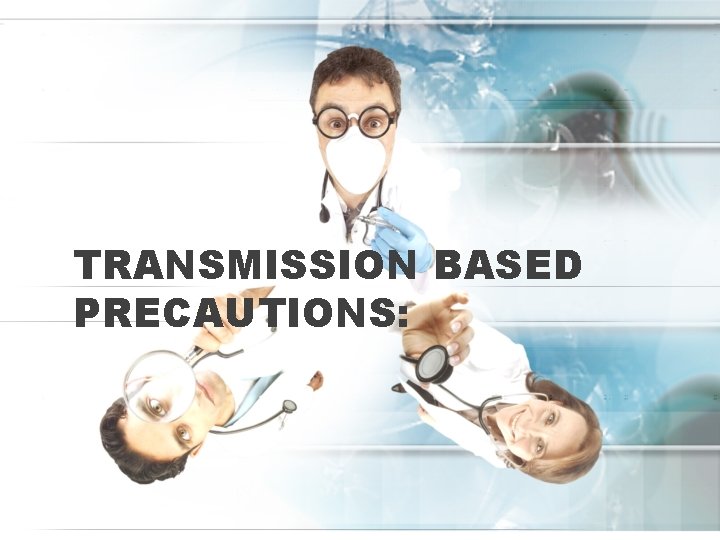 TRANSMISSION BASED PRECAUTIONS: